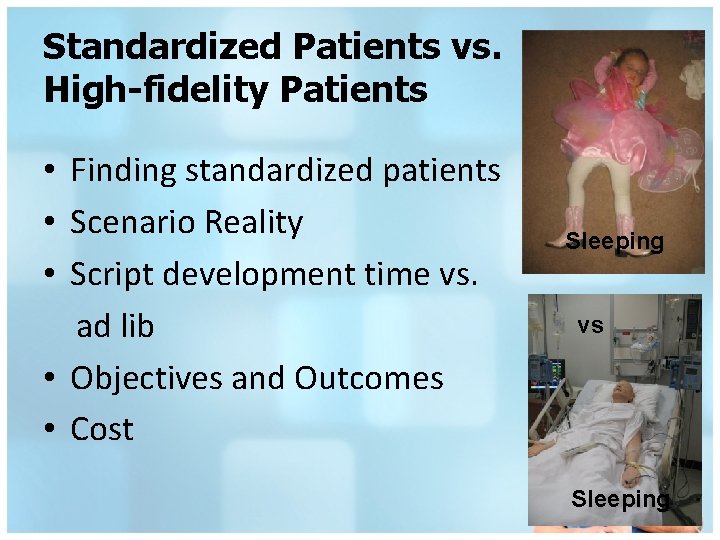 Standardized Patients vs. High-fidelity Patients

• Finding standardized patients
• Scenario Reality
• Script development time vs. ad lib
• Objectives and Outcomes
• Cost

Sleeping

vs

Sleeping